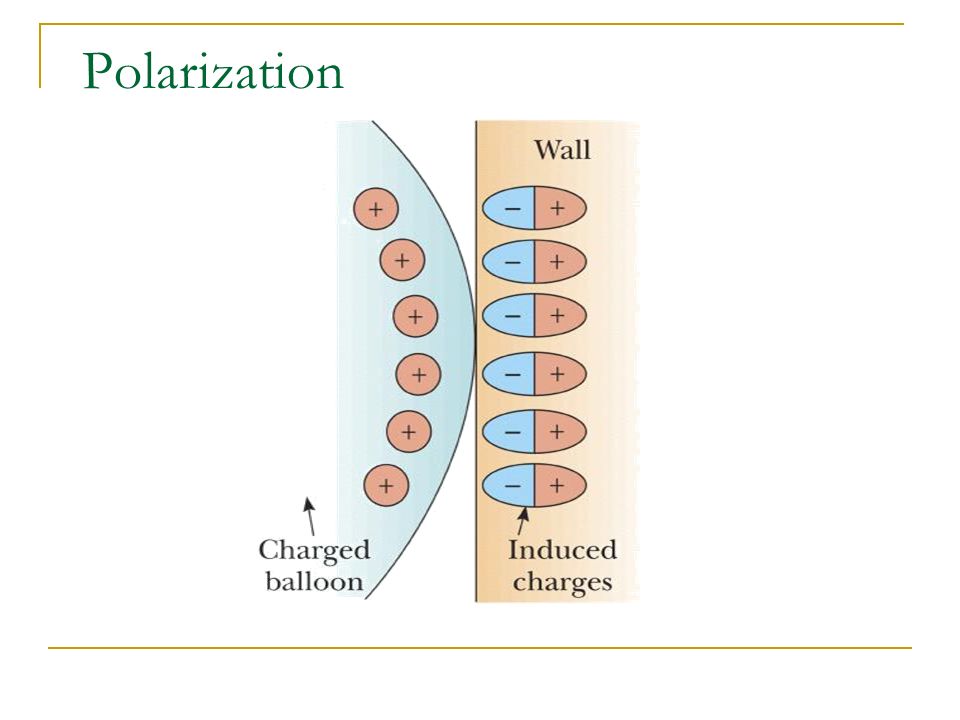 Polarization

Wall

+ + + + + +

− + − + − + − + − + − +

Charged balloon

Induced charges